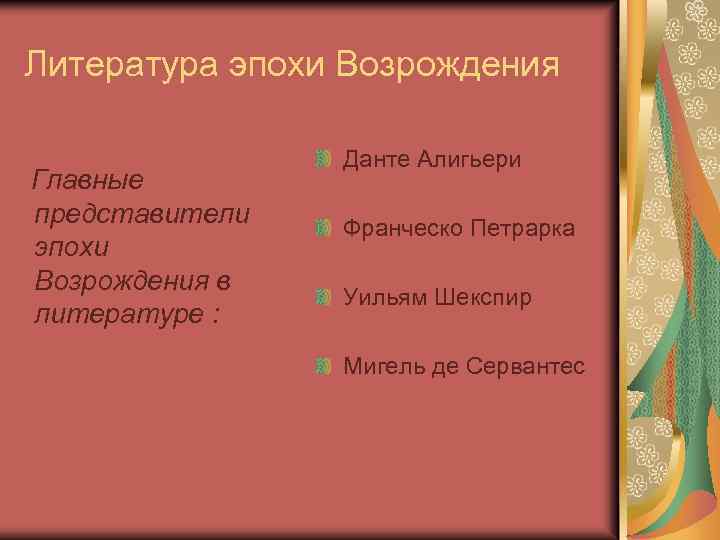 Литература эпохи Возрождения

Главные представители эпохи Возрождения в литературе :

Данте Алигьери

Франческо Петрарка

Уильям Шекспир

Мигель де Сервантес